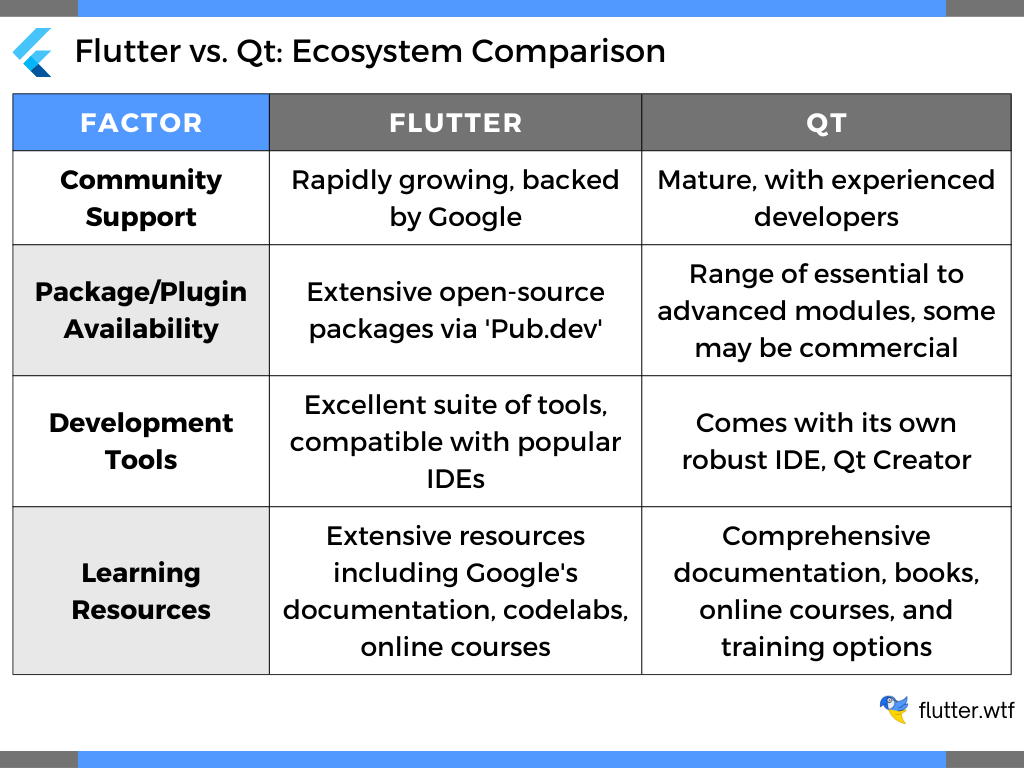 Flutter vs. Qt: Ecosystem Comparison

| FACTOR | FLUTTER | QT |
|---|---|---|
| Community Support | Rapidly growing, backed by Google | Mature, with experienced developers |
| Package/Plugin Availability | Extensive open-source packages via 'Pub.dev' | Range of essential to advanced modules, some may be commercial |
| Development Tools | Excellent suite of tools, compatible with popular IDEs | Comes with its own robust IDE, Qt Creator |
| Learning Resources | Extensive resources including Google's documentation, codelabs, online courses | Comprehensive documentation, books, online courses, and training options |

flutter.wtf